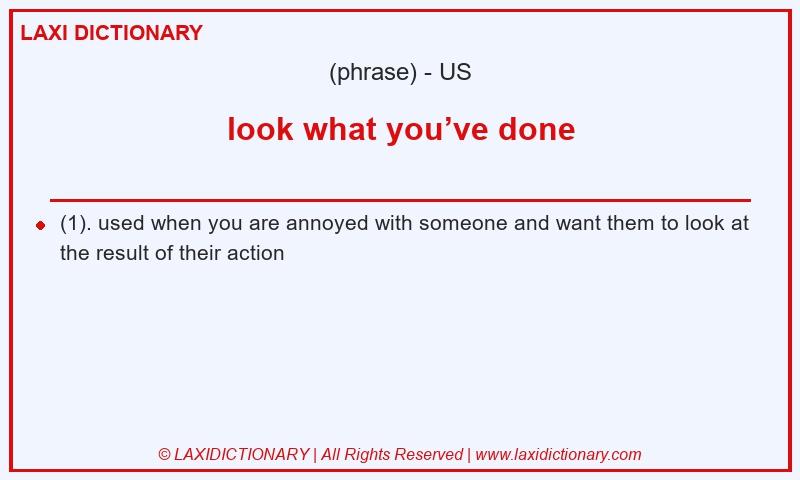 LAXI DICTIONARY

(phrase) - US

look what you’ve done

(1). used when you are annoyed with someone and want them to look at the result of their action

© LAXIDICTIONARY | All Rights Reserved | www.laxidictionary.com